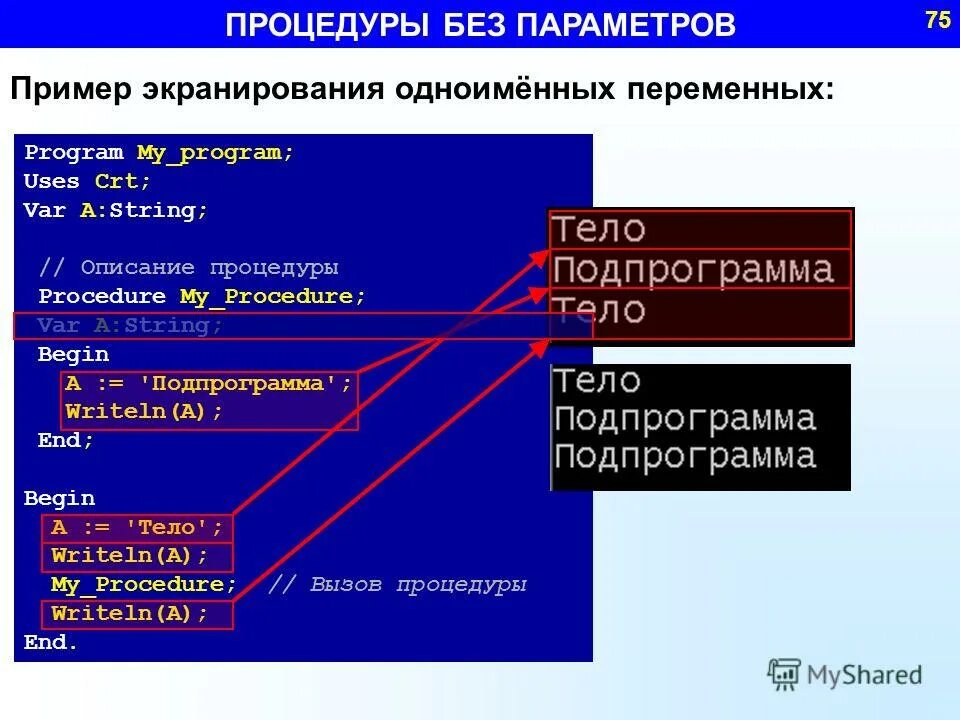 ПРОЦЕДУРЫ БЕЗ ПАРАМЕТРОВ

75

Пример экранирования одноимённых переменных:

Program My_program;
Uses Crt;
Var A:String;

// Описание процедуры
Procedure My_Procedure;
Var A:String;
Begin
A := 'Подпрограмма';
Writeln(A);
End;

Begin
A := 'Тело';
Writeln(A);
My_Procedure; // Вызов процедуры
Writeln(A);
End.

Тело
Подпрограмма
Тело

Тело
Подпрограмма
Подпрограмма

MyShared